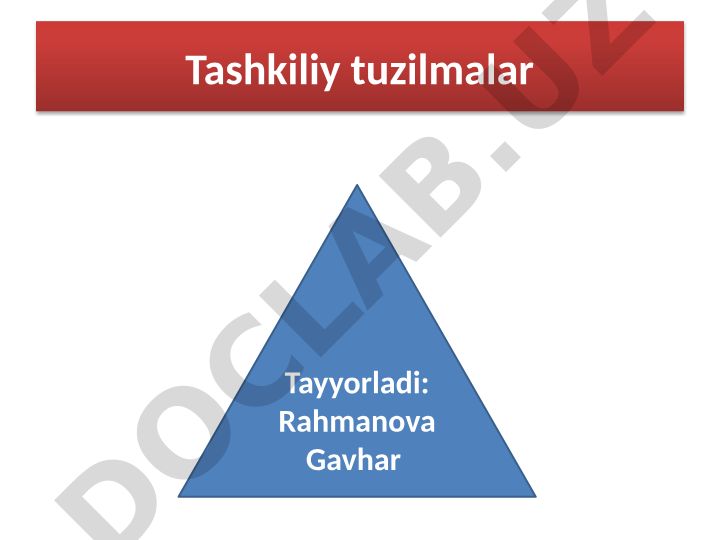 Tashkiliy tuzilmalar

Tayyorladi:
Rahmanova
Gavhar

DOCLAB.UZ